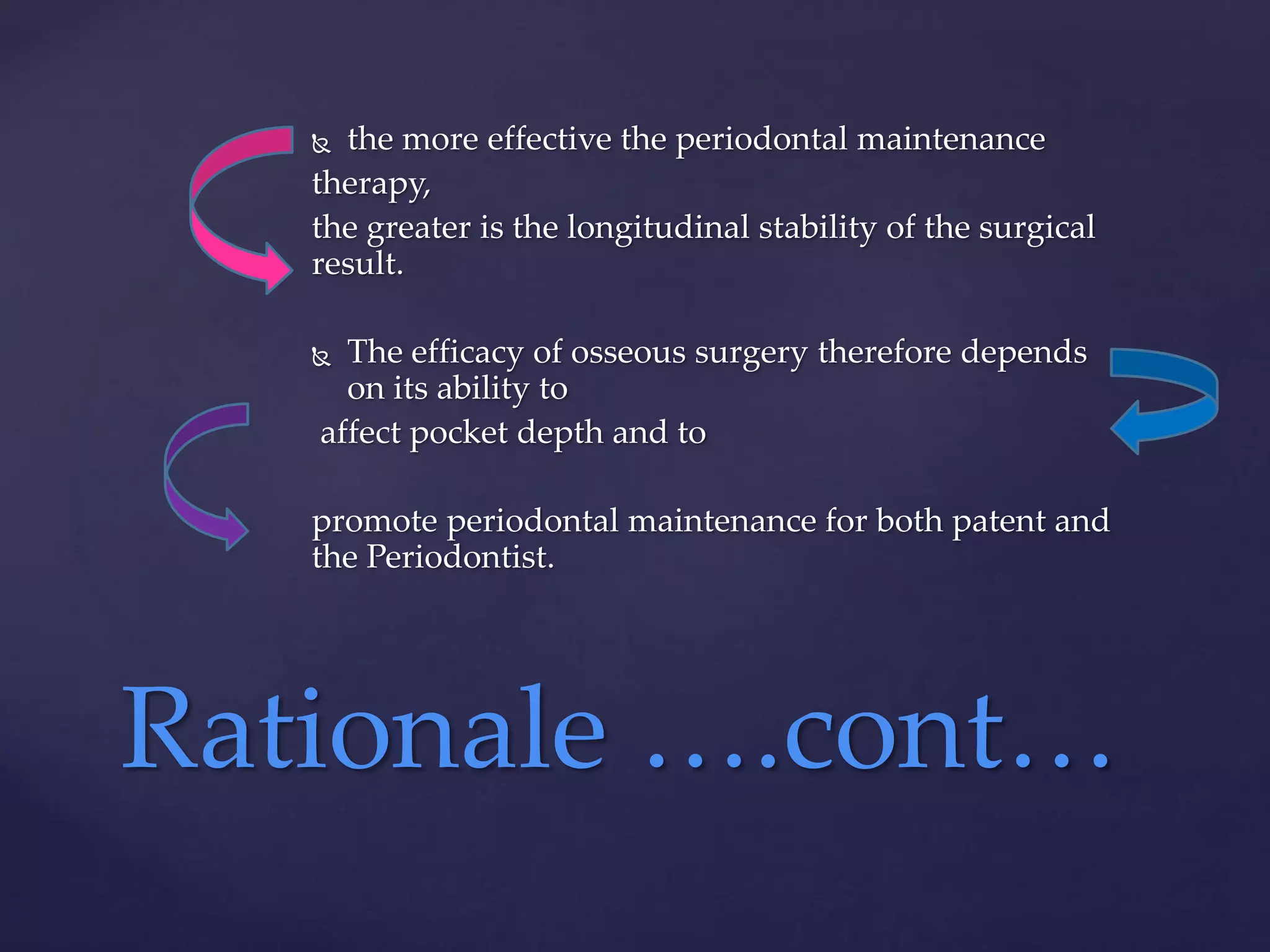 the more effective the periodontal maintenance therapy,

the greater is the longitudinal stability of the surgical result.

The efficacy of osseous surgery therefore depends on its ability to

affect pocket depth and to

promote periodontal maintenance for both patent and the Periodontist.

Rationale ….cont…